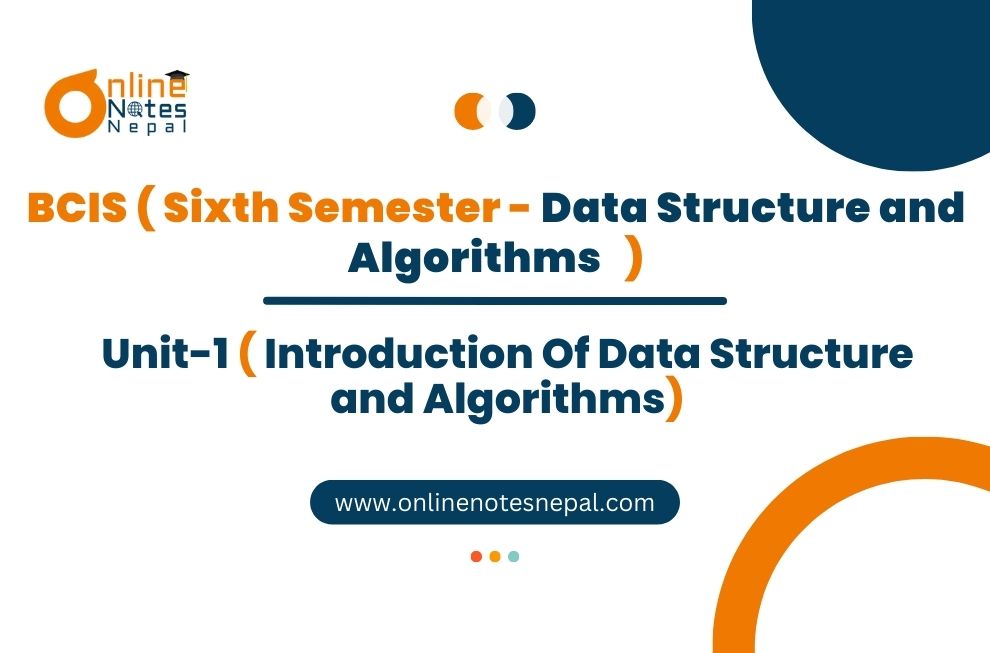 Online Notes Nepal

BCIS ( Sixth Semester - Data Structure and Algorithms )

Unit-1 ( Introduction Of Data Structure and Algorithms)

www.onlinenotesnepal.com